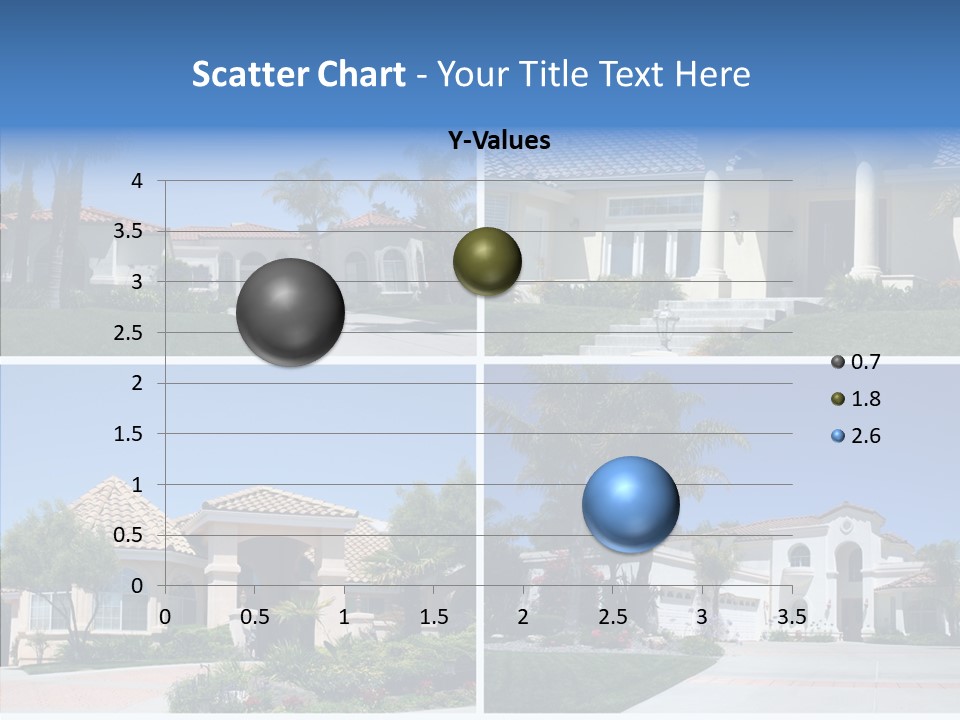 Scatter Chart - Your Title Text Here

Y-Values

4
3.5
3
2.5
2
1.5
1
0.5
0

0 0.5 1 1.5 2 2.5 3 3.5

0.7
1.8
2.6